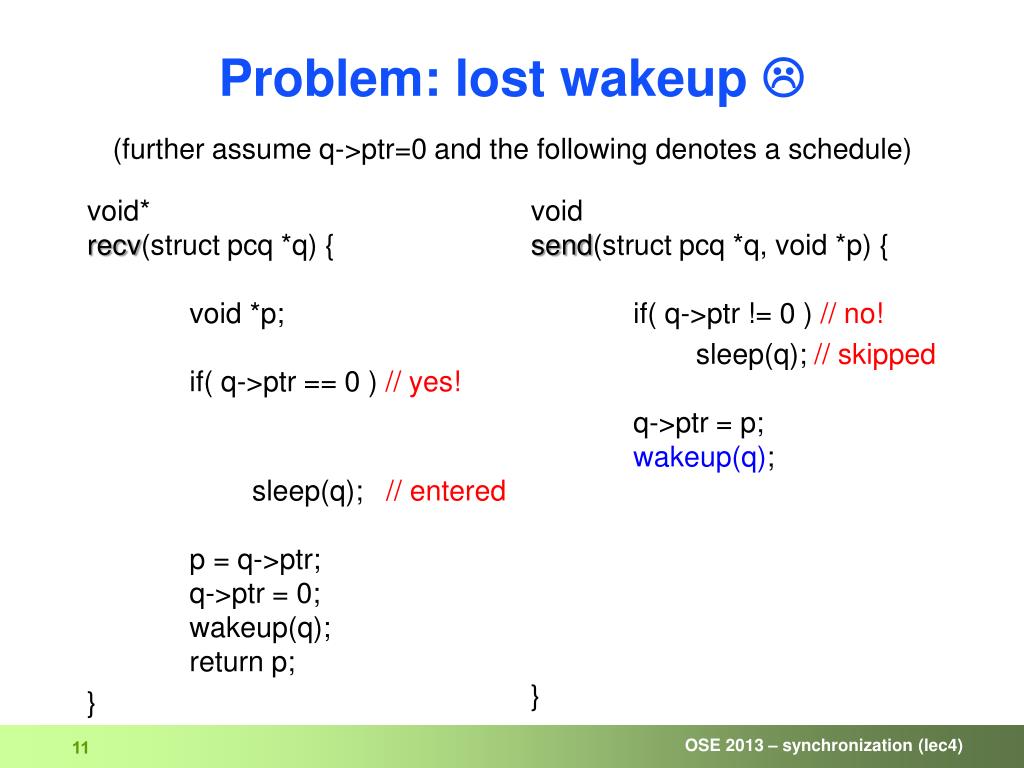 Problem: lost wakeup ☹

(further assume q->ptr=0 and the following denotes a schedule)

void*
recv(struct pcq *q) {

void *p;

if( q->ptr == 0 ) // yes!

sleep(q); // entered

p = q->ptr;
q->ptr = 0;
wakeup(q);
return p;
}

void
send(struct pcq *q, void *p) {

if( q->ptr != 0 ) // no!
sleep(q); // skipped

q->ptr = p;
wakeup(q);

}

11

OSE 2013 – synchronization (lec4)